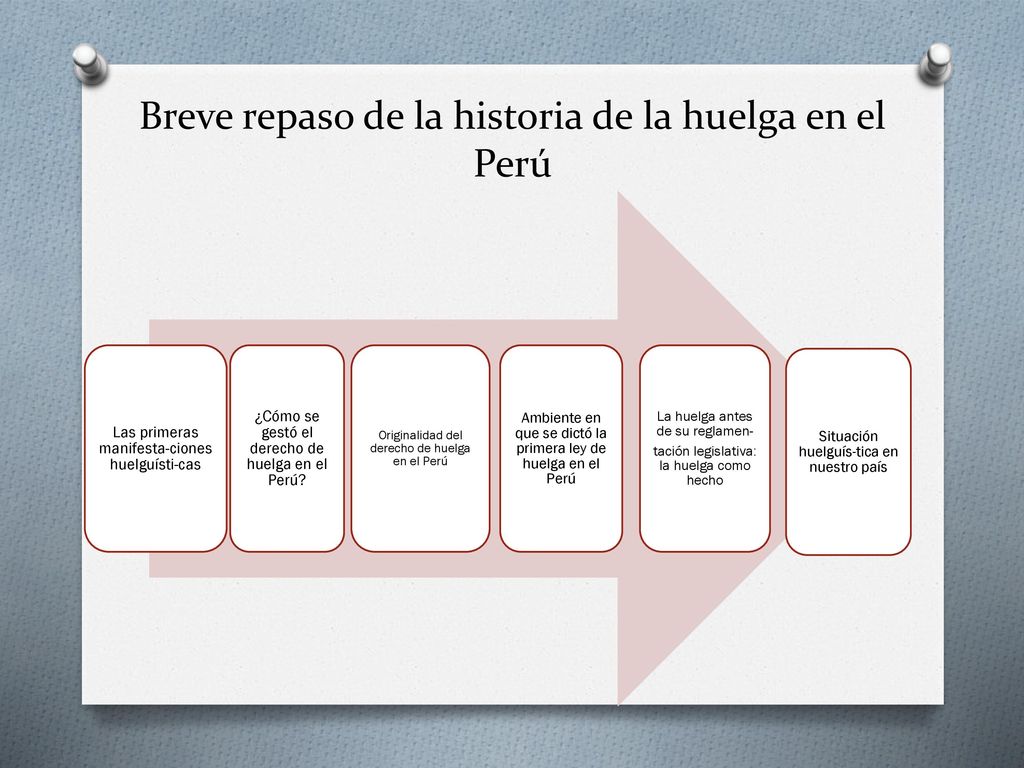 Breve repaso de la historia de la huelga en el Perú

Las primeras manifesta-ciones huelguísti-cas

¿Cómo se gestó el derecho de huelga en el Perú?

Originalidad del derecho de huelga en el Perú

Ambiente en que se dictó la primera ley de huelga en el Perú

La huelga antes de su reglamentación legislativa: la huelga como hecho

Situación huelguís-tica en nuestro país